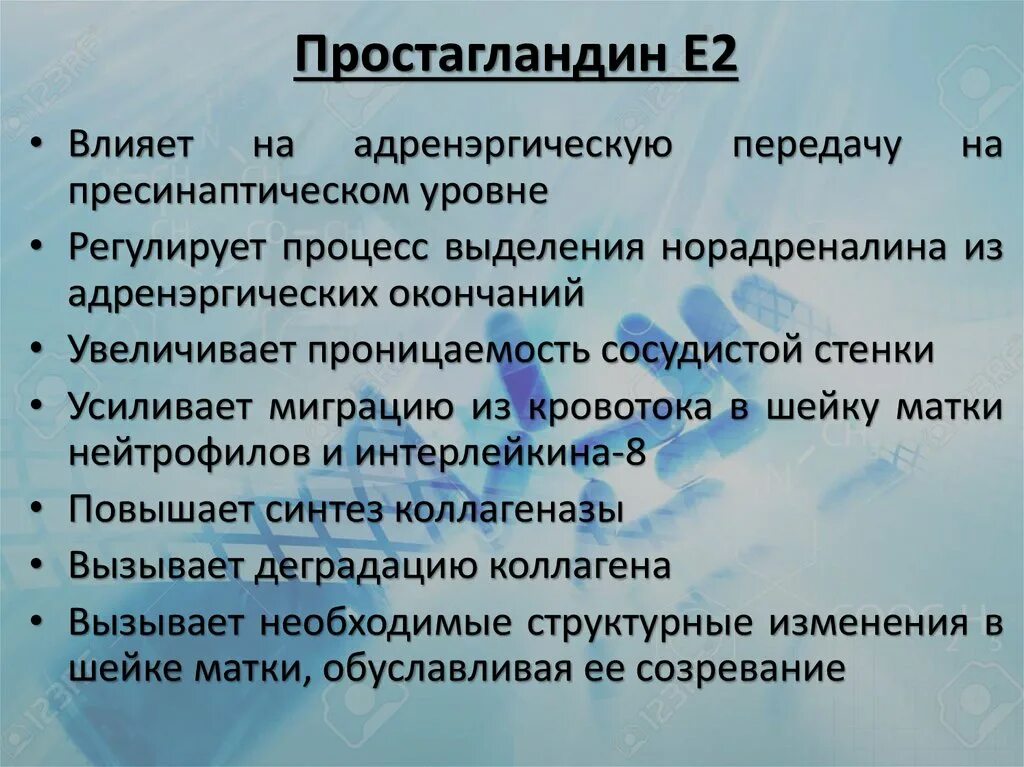 Простагландин Е2

• Влияет на адренэргическую передачу на пресинаптическом уровне
• Регулирует процесс выделения норадреналина из адренэргических окончаний
• Увеличивает проницаемость сосудистой стенки
• Усиливает миграцию из кровотока в шейку матки нейтрофилов и интерлейкина-8
• Повышает синтез коллагеназы
• Вызывает деградацию коллагена
• Вызывает необходимые структурные изменения в шейке матки, обуславливая ее созревание